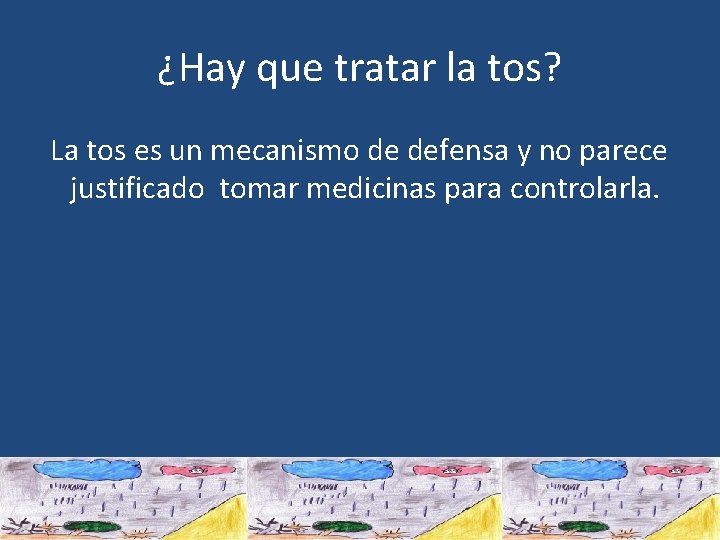 ¿Hay que tratar la tos?

La tos es un mecanismo de defensa y no parece justificado tomar medicinas para controlarla.